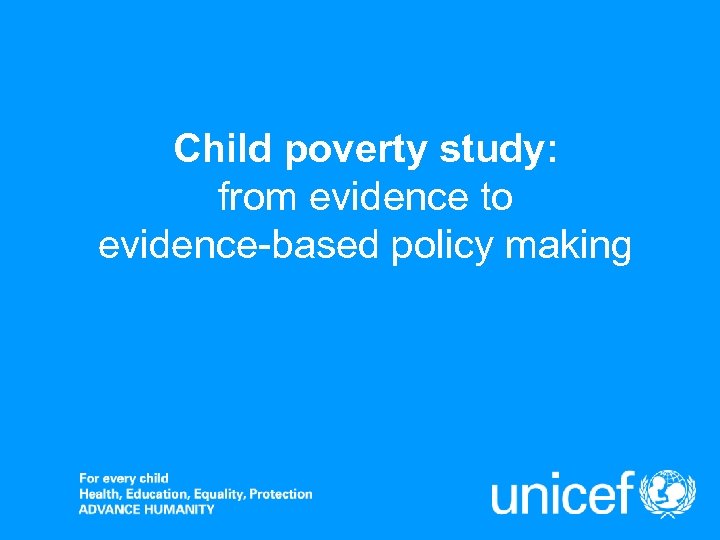 Child poverty study:
from evidence to evidence-based policy making

For every child
Health, Education, Equality, Protection
ADVANCE HUMANITY

unicef